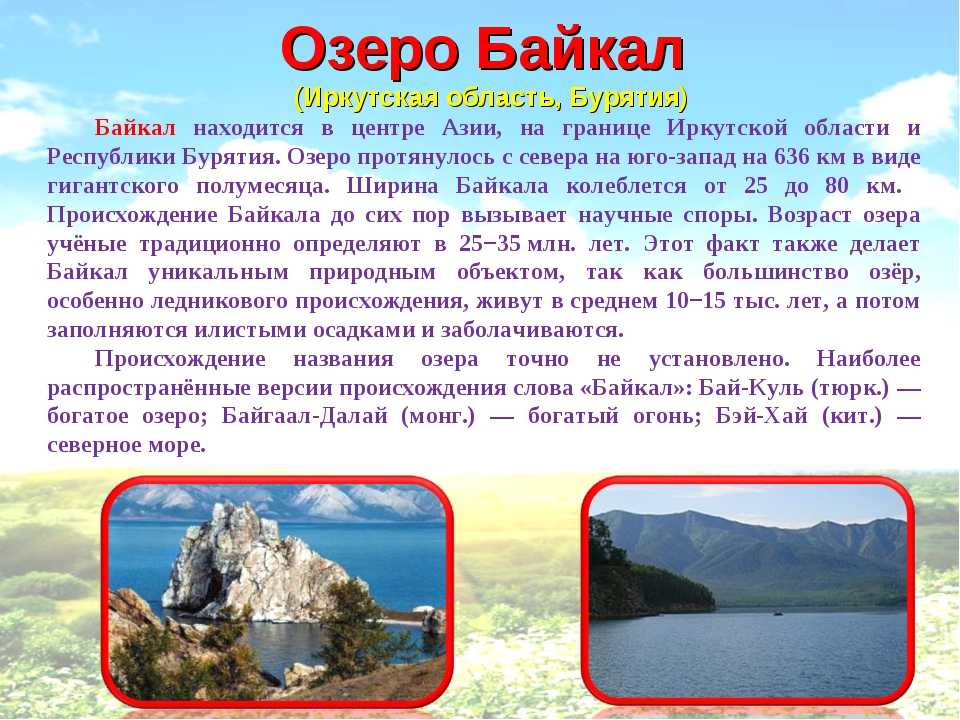 Озеро Байкал
(Иркутская область, Бурятия)

Байкал находится в центре Азии, на границе Иркутской области и Республики Бурятия. Озеро протянулось с севера на юго-запад на 636 км в виде гигантского полумесяца. Ширина Байкала колеблется от 25 до 80 км. Происхождение Байкала до сих пор вызывает научные споры. Возраст озера учёные традиционно определяют в 25−35 млн. лет. Этот факт также делает Байкал уникальным природным объектом, так как большинство озёр, особенно ледникового происхождения, живут в среднем 10−15 тыс. лет, а потом заполняются илистыми осадками и заболачиваются.

Происхождение названия озера точно не установлено. Наиболее распространённые версии происхождения слова «Байкал»: Бай-Куль (тюрк.) — богатое озеро; Байгаал-Далай (монг.) — богатый огонь; Бэй-Хай (кит.) — северное море.